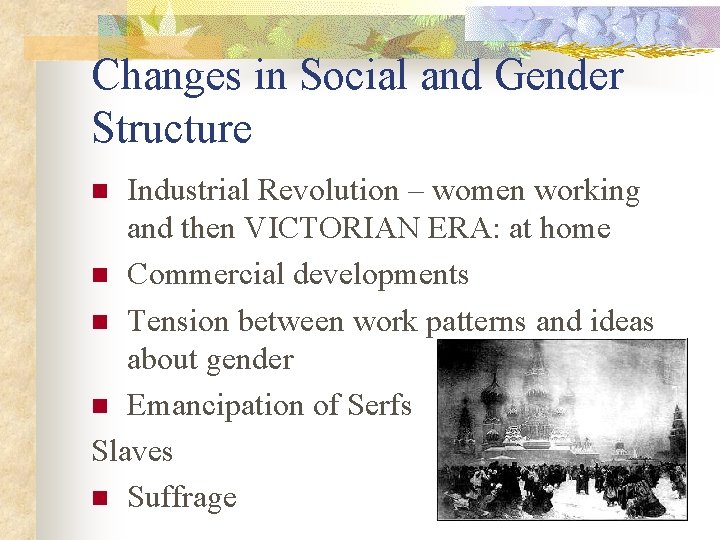 Changes in Social and Gender Structure

- Industrial Revolution – women working and then VICTORIAN ERA: at home
- Commercial developments
- Tension between work patterns and ideas about gender
- Emancipation of Serfs

Slaves

- Suffrage